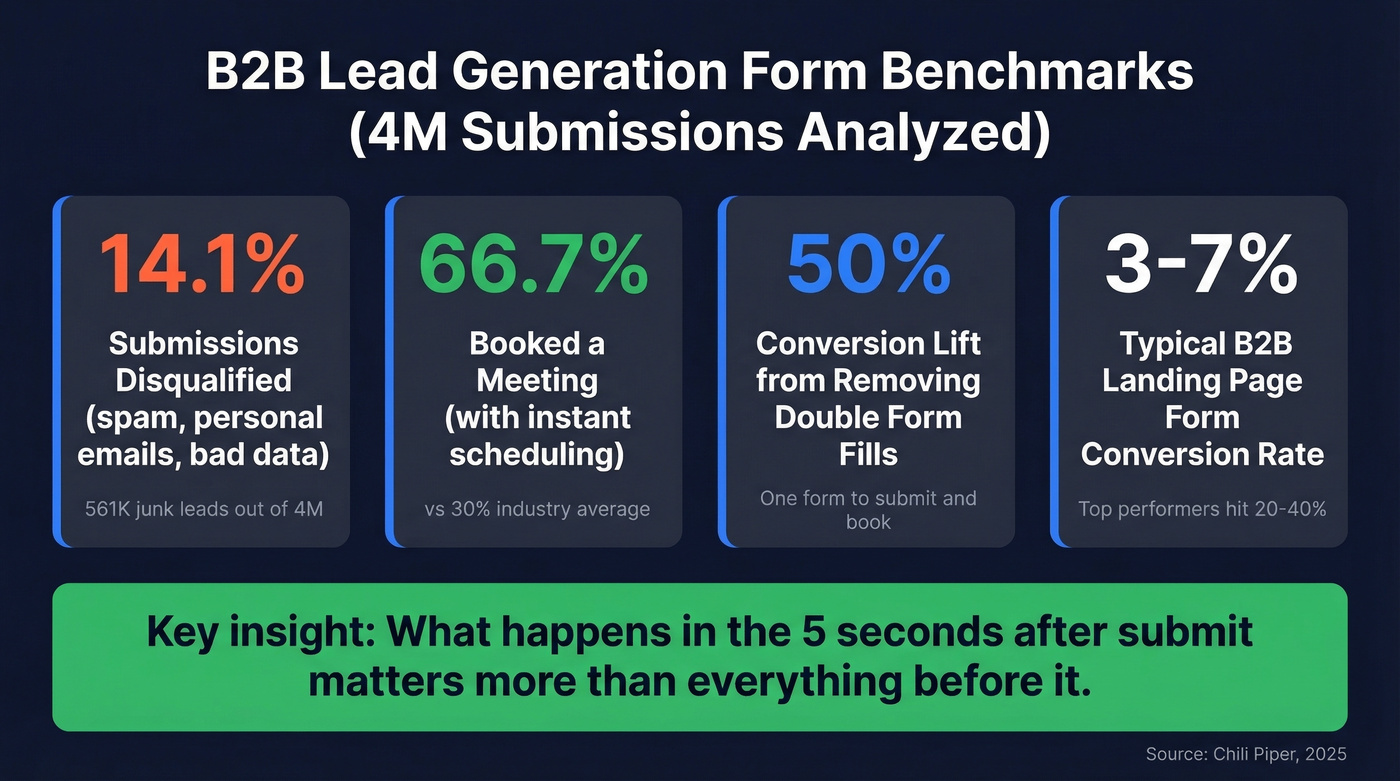 B2B Lead Generation Form Benchmarks (4M Submissions Analyzed)

14.1%

Submissions Disqualified (spam, personal emails, bad data)

561K junk leads out of 4M

66.7%

Booked a Meeting (with instant scheduling)

vs 30% industry average

50%

Conversion Lift from Removing Double Form Fills

One form to submit and book

3-7%

Typical B2B Landing Page Form Conversion Rate

Top performers hit 20-40%

Key insight: What happens in the 5 seconds after submit matters more than everything before it.

Source: Chili Piper, 2025